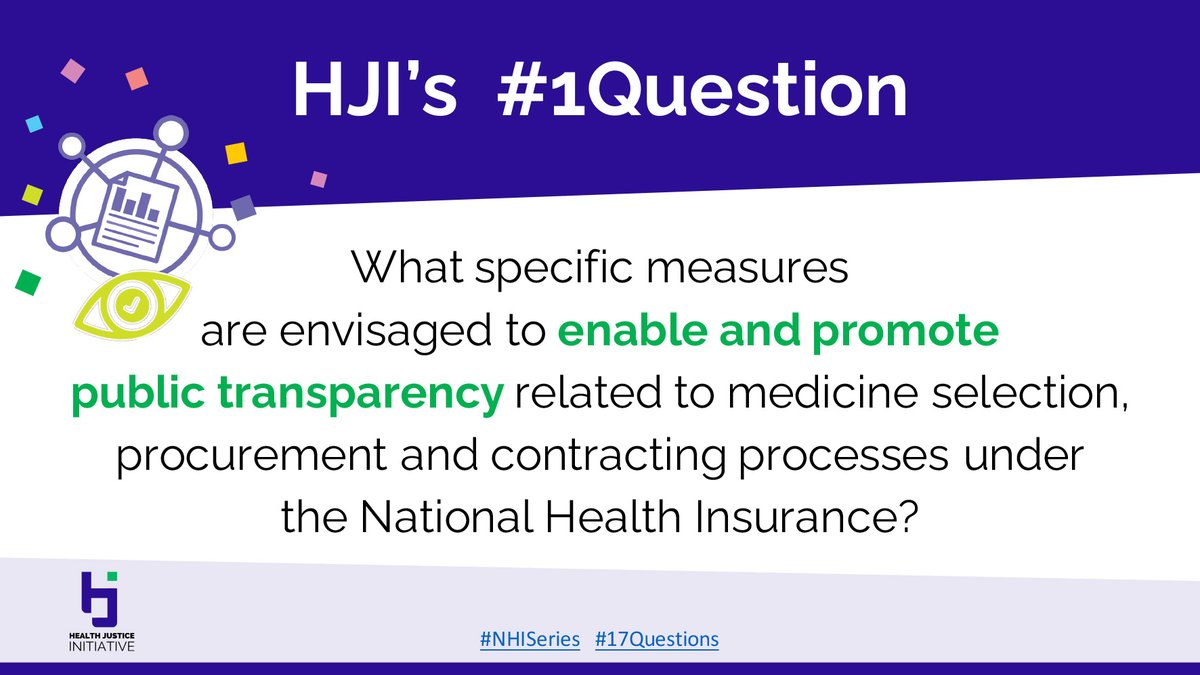 HJI's #1Question

What specific measures are envisaged to enable and promote public transparency related to medicine selection, procurement and contracting processes under the National Health Insurance?

HEALTH JUSTICE INITIATIVE

#NHISeries #17Questions